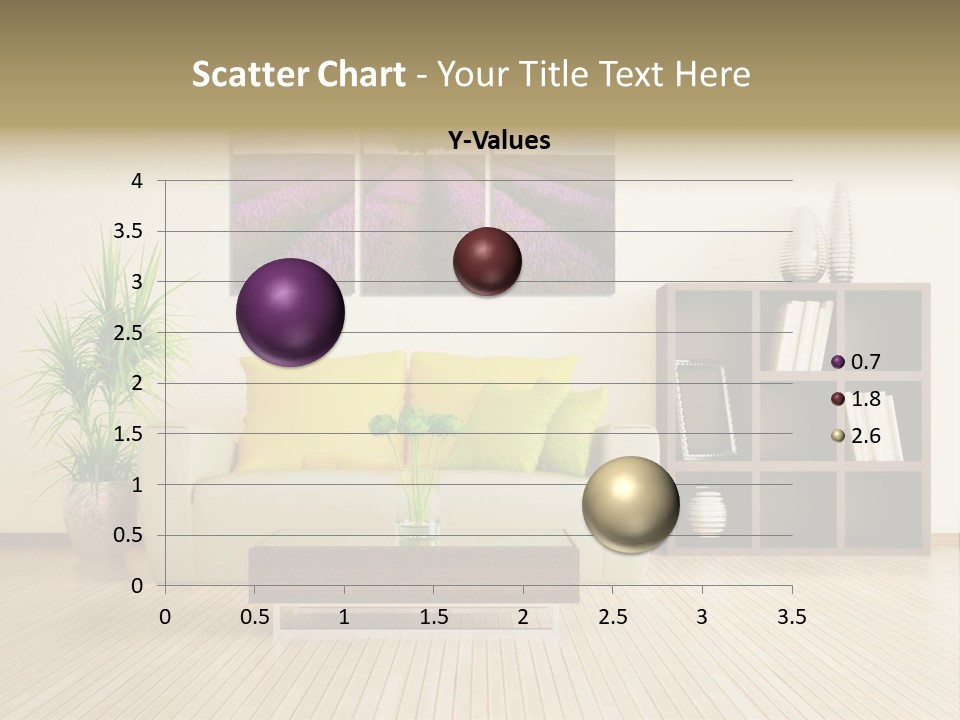 Scatter Chart - Your Title Text Here

Y-Values

4
3.5
3
2.5
2
1.5
1
0.5
0

0 0.5 1 1.5 2 2.5 3 3.5

0.7
1.8
2.6